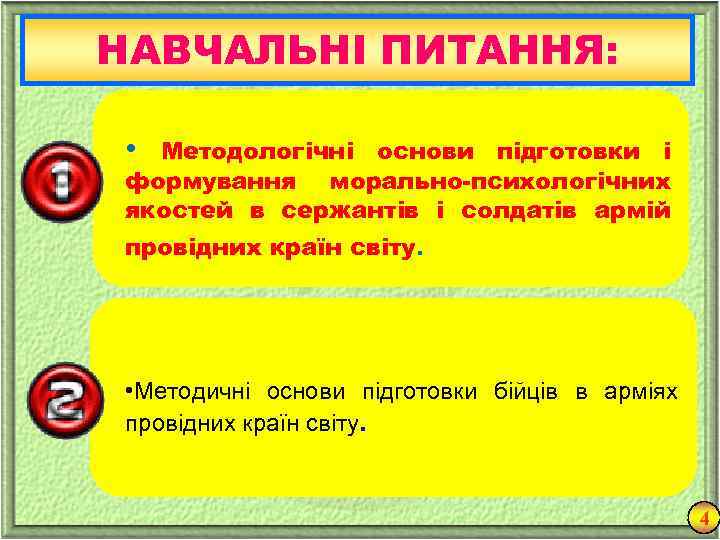 НАВЧАЛЬНІ ПИТАННЯ:

1

• Методологічні основи підготовки і формування морально-психологічних якостей в сержантів і солдатів армій провідних країн світу.

2

•Методичні основи підготовки бійців в арміях провідних країн світу.

4